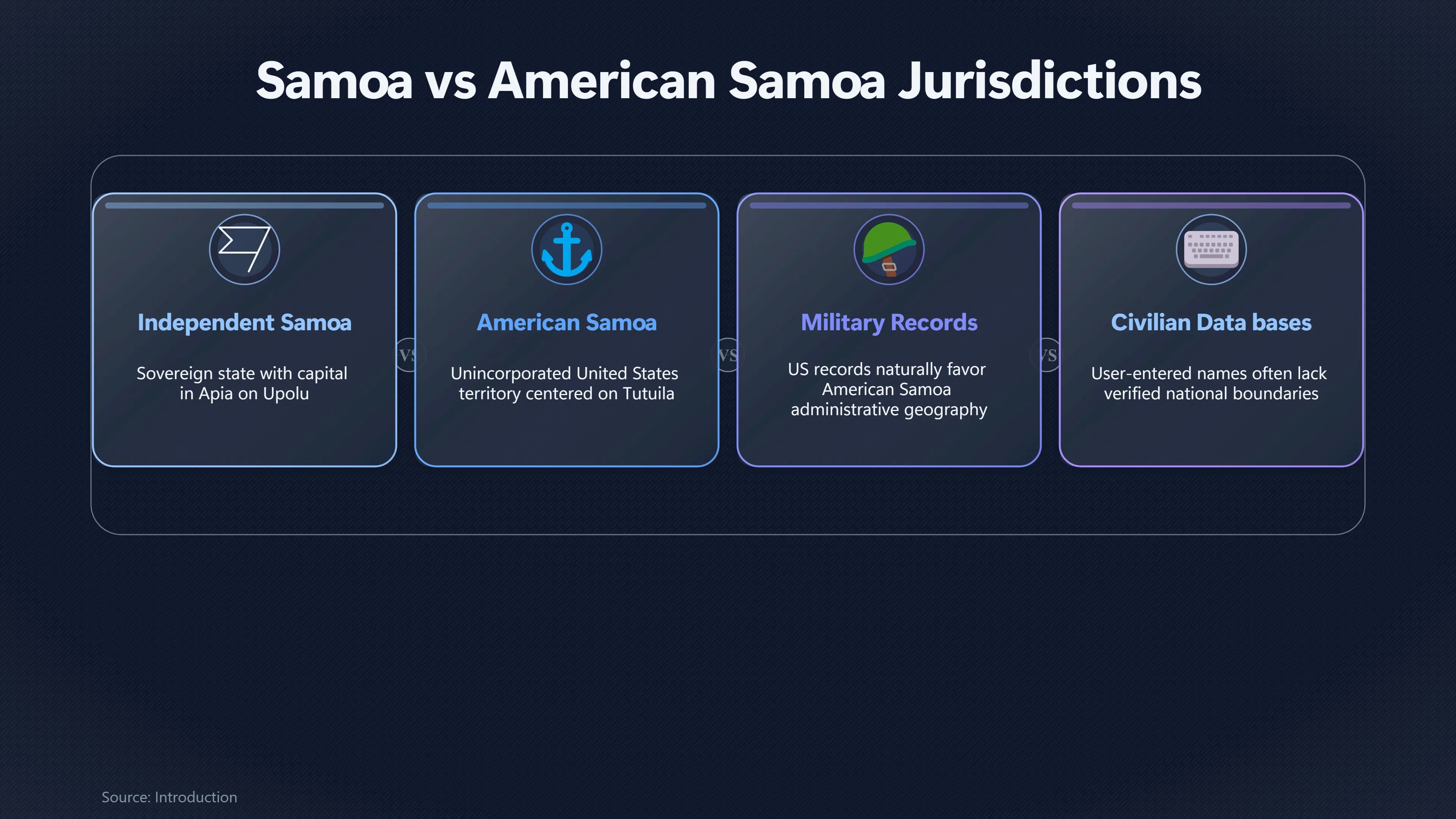 Samoa vs American Samoa Jurisdictions

Independent Samoa

Sovereign state with capital in Apia on Upolu

VS

American Samoa

Unincorporated United States territory centered on Tutuila

VS

Military Records

US records naturally favor American Samoa administrative geography

VS

Civilian Data bases

User-entered names often lack verified national boundaries

Source: Introduction